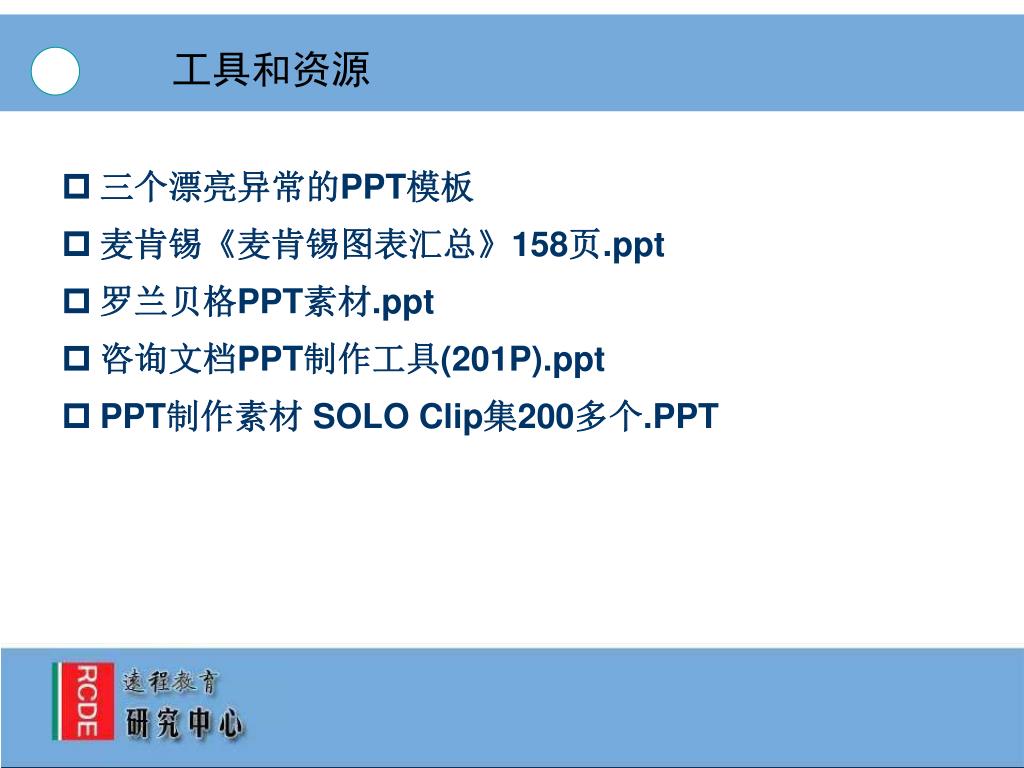 工具和资源

三个漂亮异常的PPT模板

麦肯锡《麦肯锡图表汇总》158页.ppt

罗兰贝格PPT素材.ppt

咨询文档PPT制作工具(201P).ppt

PPT制作素材 SOLO Clip集200多个.PPT

RCDE 远程教育 研究中心